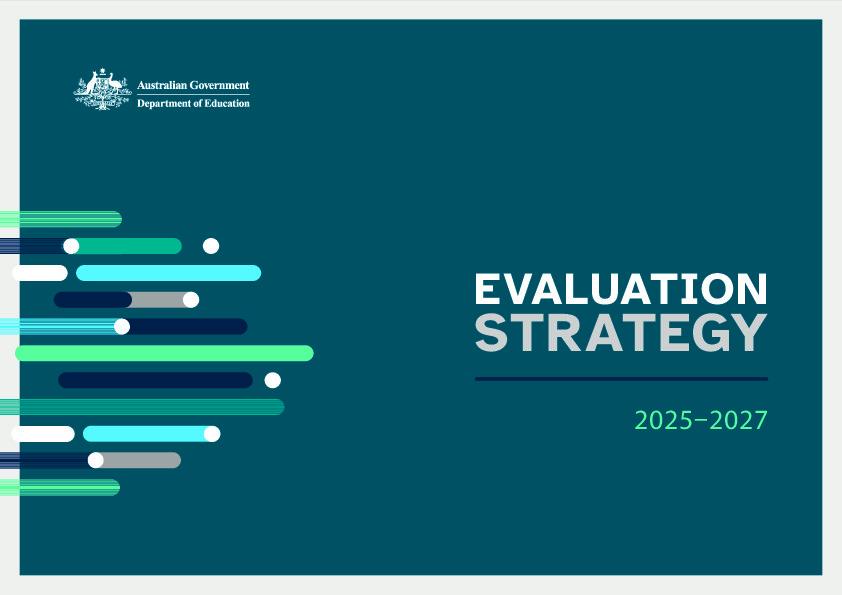 Australian Government
Department of Education

EVALUATION
STRATEGY

2025–2027